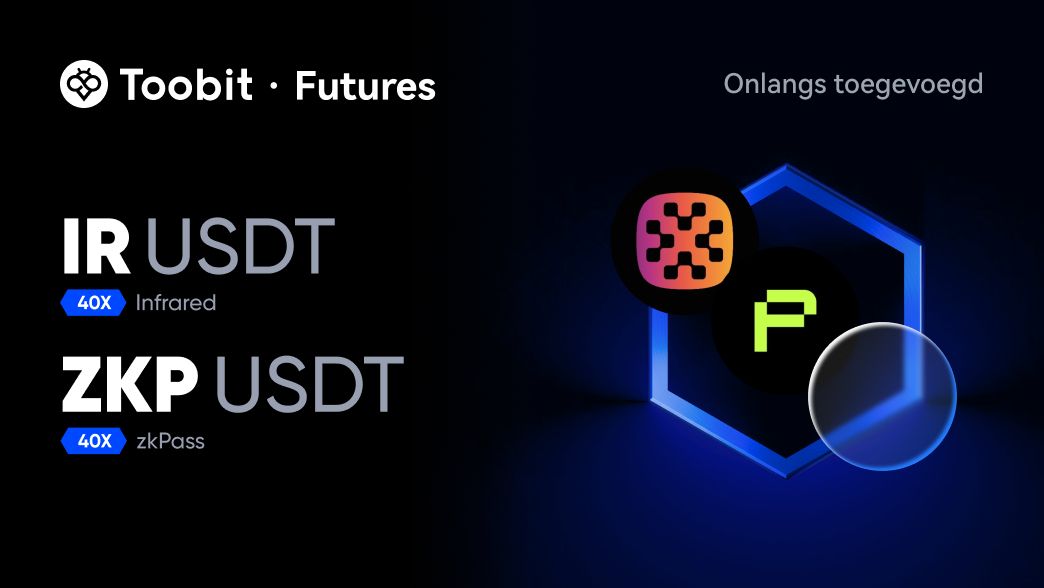 Toobit · Futures

Onlangs toegevoegd

IR USDT
40X Infrared

ZKP USDT
40X zkPass